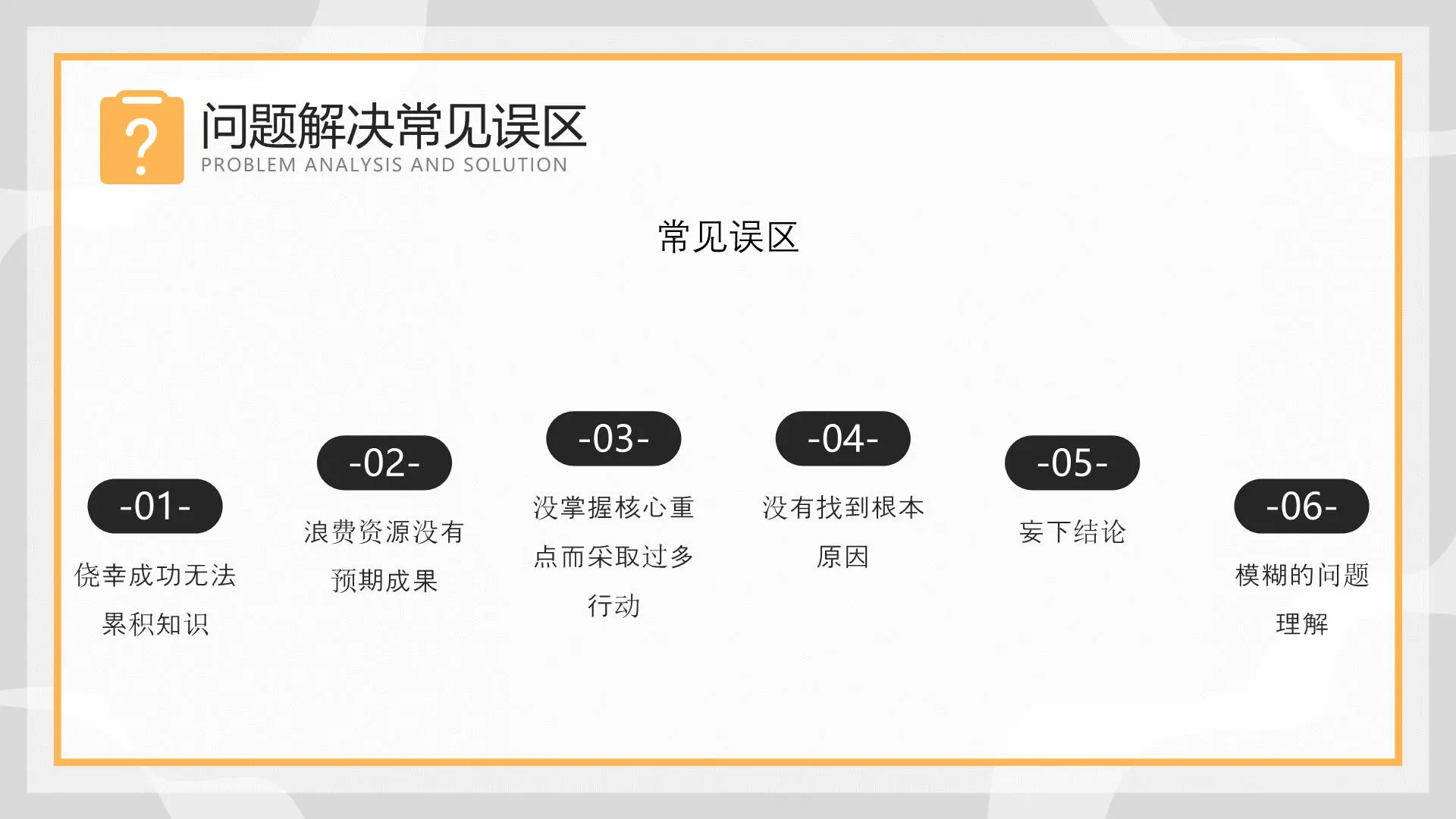 ?

问题解决常见误区

PROBLEM ANALYSIS AND SOLUTION

常见误区

-01-

侥幸成功无法累积知识

-02-

浪费资源没有预期成果

-03-

没掌握核心重点而采取过多行动

-04-

没有找到根本原因

-05-

妄下结论

-06-

模糊的问题理解